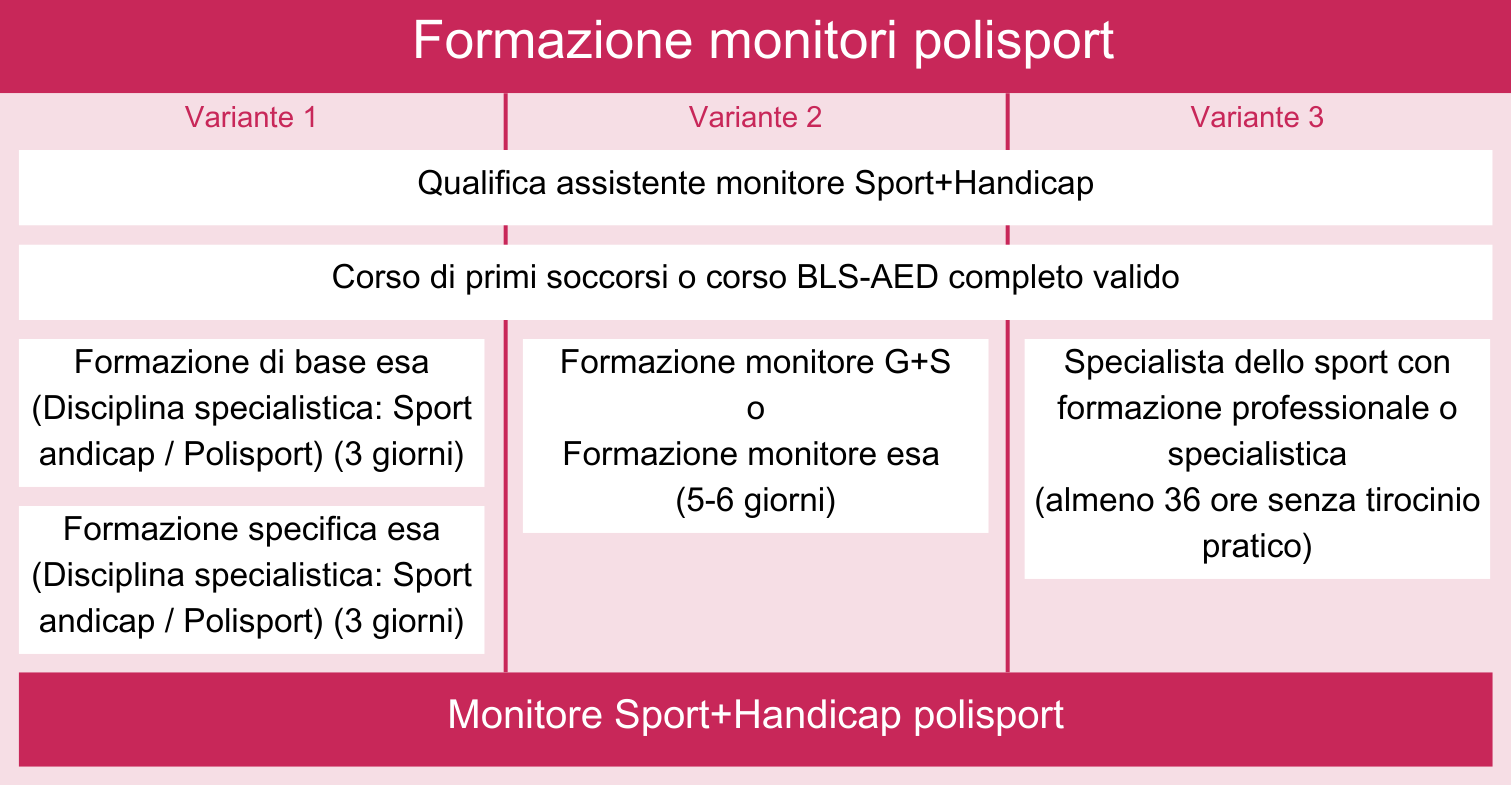 Formazione monitori polisport

Variante 1

Variante 2

Variante 3

Qualifica assistente monitore Sport+Handicap

Corso di primi soccorsi o corso BLS-AED completo valido

Formazione di base esa (Disciplina specialistica: Sport andicap / Polisport) (3 giorni)

Formazione specifica esa (Disciplina specialistica: Sport andicap / Polisport) (3 giorni)

Formazione monitore G+S
o
Formazione monitore esa
(5-6 giorni)

Specialista dello sport con formazione professionale o specialistica
(almeno 36 ore senza tirocinio pratico)

Monitore Sport+Handicap polisport